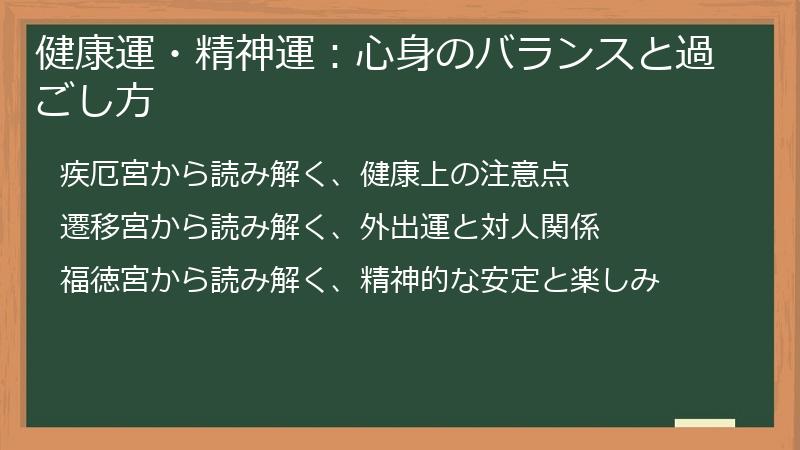 健康運・精神運：心身のバランスと過ごし方

疾厄宮から読み解く、健康上の注意点

遷移宮から読み解く、外出運と対人関係

福徳宮から読み解く、精神的な安定と楽しみ